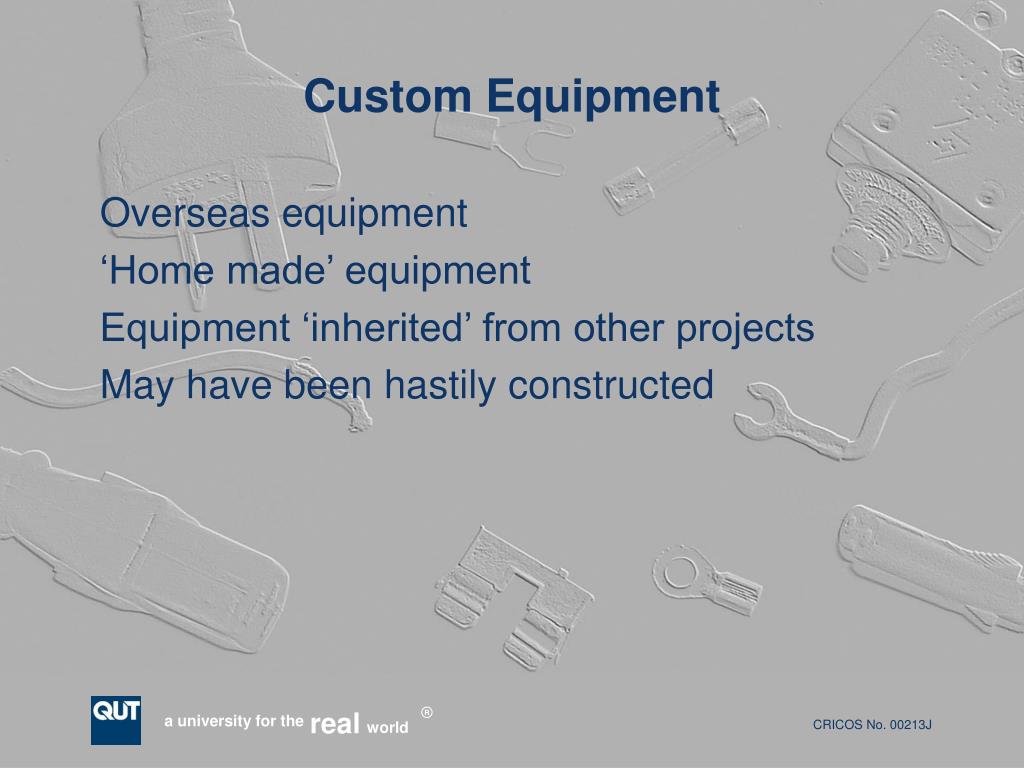 Custom Equipment

Overseas equipment
‘Home made’ equipment
Equipment ‘inherited’ from other projects
May have been hastily constructed

QUT

a university for the real world ®

CRICOS No. 00213J